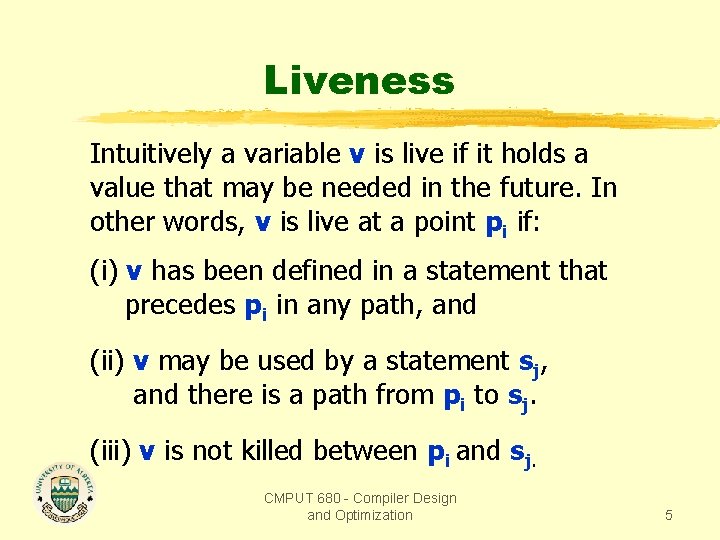 Liveness

Intuitively a variable **v** is live if it holds a value that may be needed in the future. In other words, **v** is live at a point $p_i$ if:

(i) **v** has been defined in a statement that precedes $p_i$ in any path, and

(ii) **v** may be used by a statement $s_j$, and there is a path from $p_i$ to $s_j$.

(iii) **v** is not killed between $p_i$ and $s_j$.

UNIVERSITY OF ALBERTA

CMPUT 680 - Compiler Design and Optimization

5